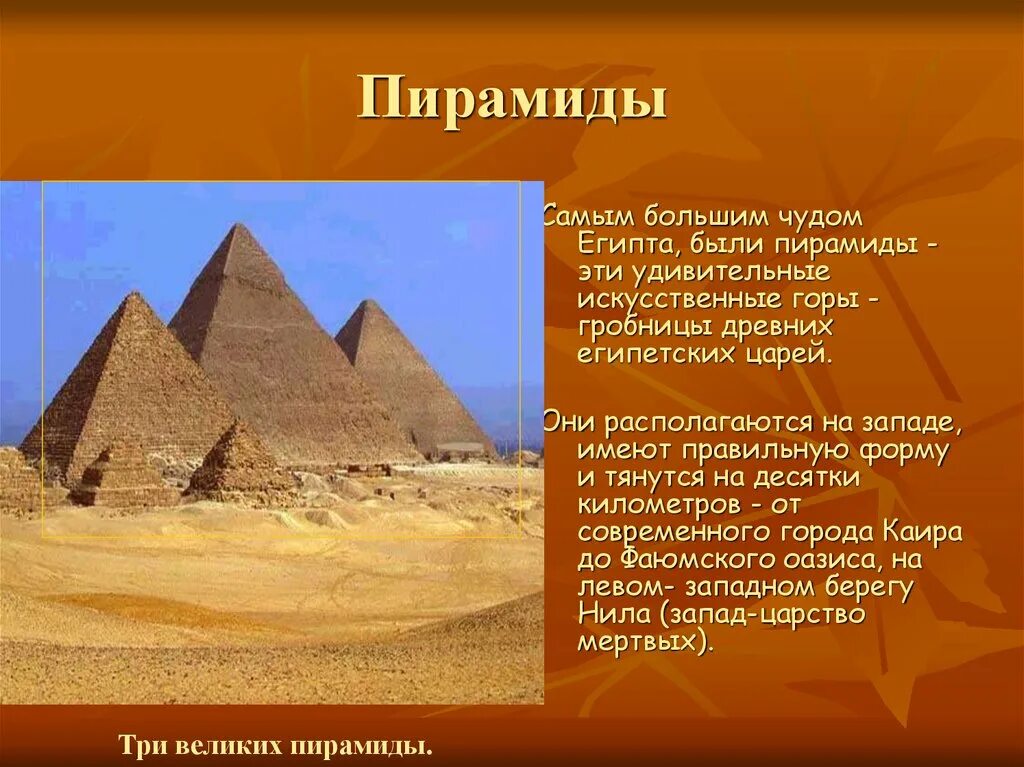 Пирамиды

Самым большим чудом Египта, были пирамиды - эти удивительные искусственные горы - гробницы древних египетских царей.

Они располагаются на западе, имеют правильную форму и тянутся на десятки километров - от современного города Каира до Фаюмского оазиса, на левом- западном берегу Нила (запад-царство мертвых).

Три великих пирамиды.